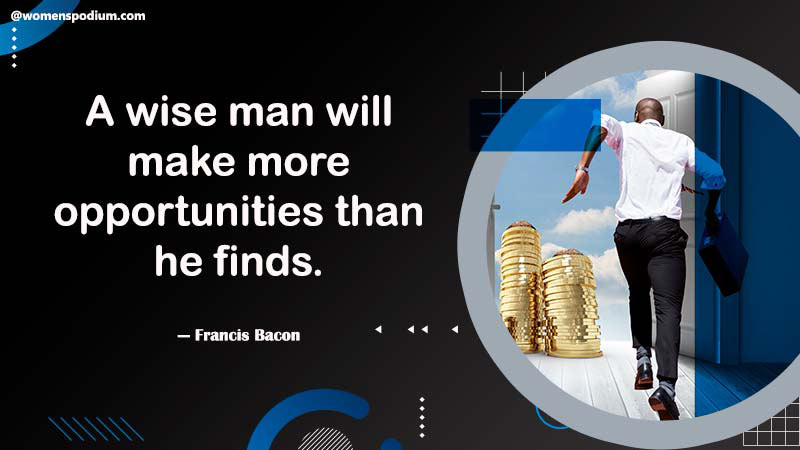 @womenspodium.com

A wise man will make more opportunities than he finds.

— Francis Bacon